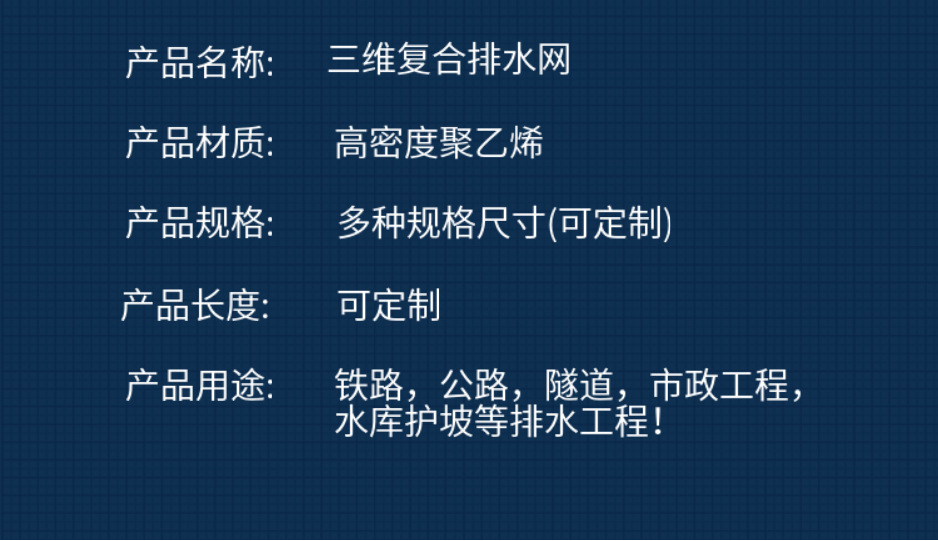 产品名称: 三维复合排水网

产品材质: 高密度聚乙烯

产品规格: 多种规格尺寸(可定制)

产品长度: 可定制

产品用途: 铁路，公路，隧道，市政工程，水库护坡等排水工程！